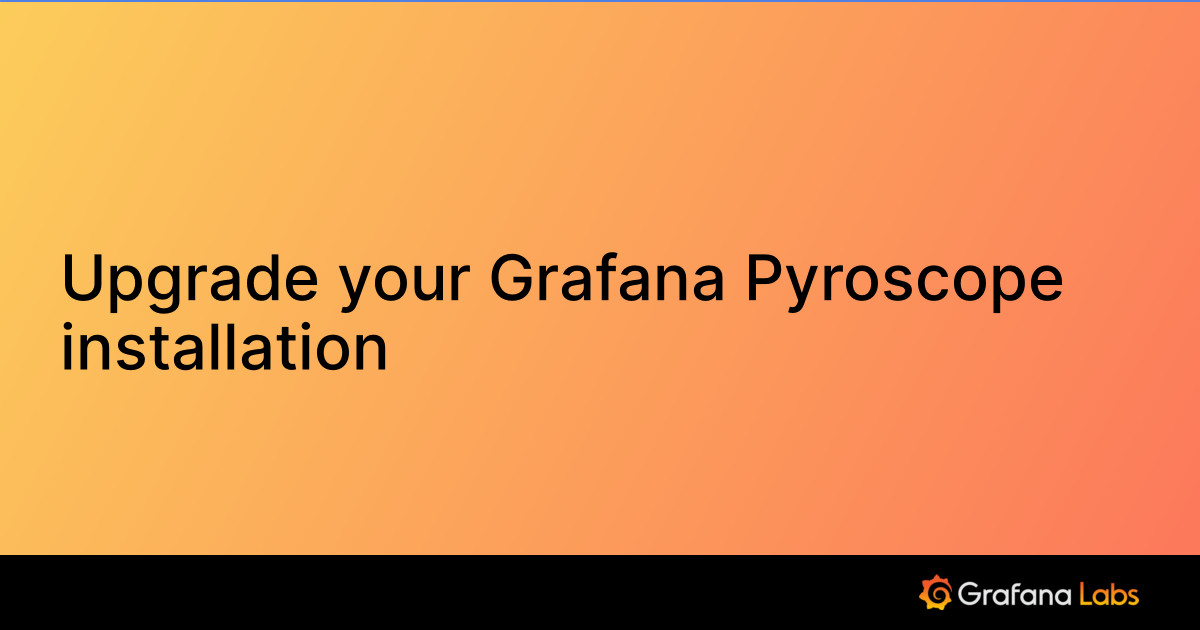 Upgrade your Grafana Pyroscope installation

Grafana Labs